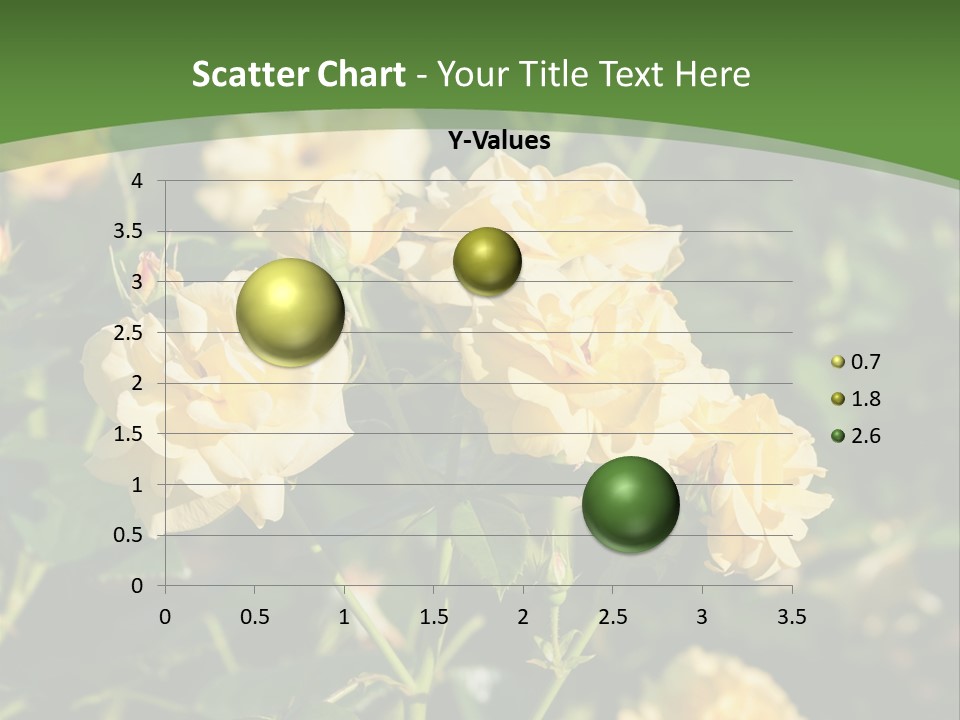 Scatter Chart - Your Title Text Here

Y-Values

4
3.5
3
2.5
2
1.5
1
0.5
0

0 0.5 1 1.5 2 2.5 3 3.5

0.7
1.8
2.6